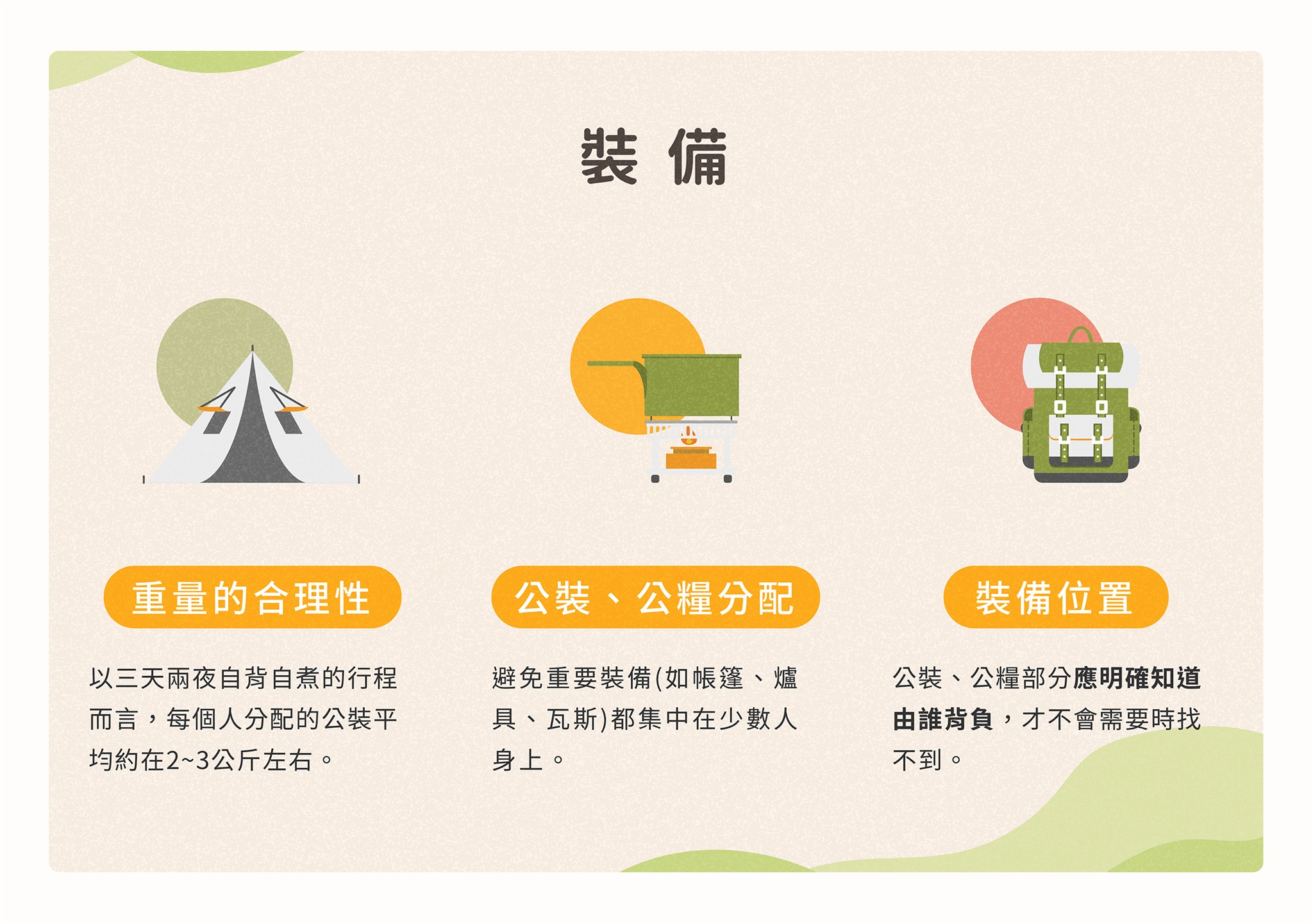 裝 備

重量的合理性

以三天兩夜自背自煮的行程而言，每個人分配的公裝平均約在2~3公斤左右。

公裝、公糧分配

避免重要裝備(如帳篷、爐具、瓦斯)都集中在少數人身上。

裝備位置

公裝、公糧部分應明確知道由誰背負，才不會需要時找不到。